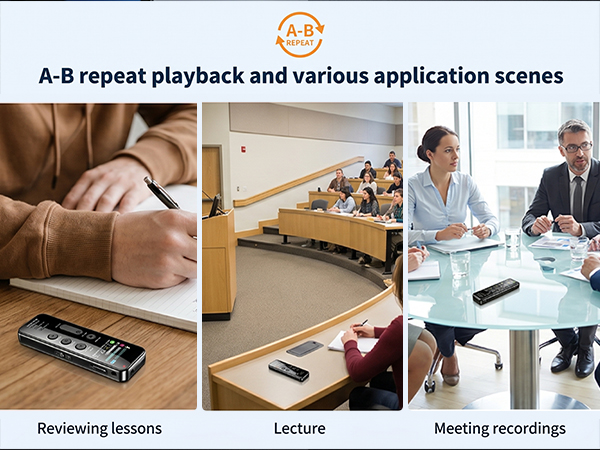 A-B
REPEAT

A-B repeat playback and various application scenes

Reviewing lessons

Lecture

Meeting recordings